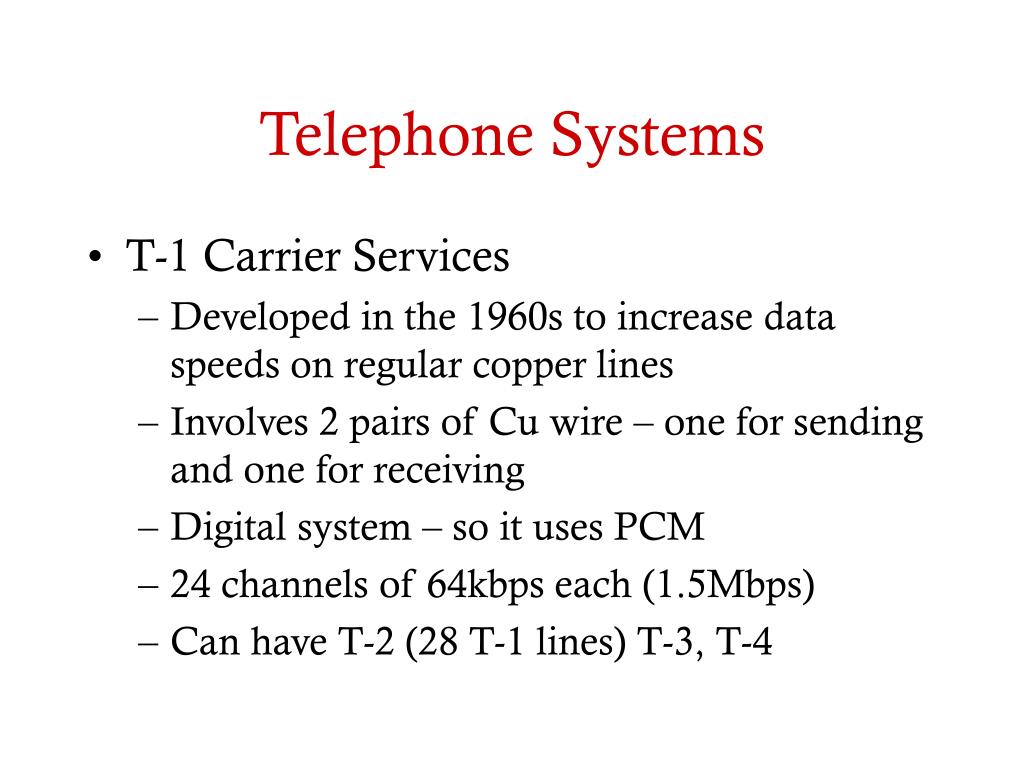 Telephone Systems

• T-1 Carrier Services
– Developed in the 1960s to increase data speeds on regular copper lines
– Involves 2 pairs of Cu wire – one for sending and one for receiving
– Digital system – so it uses PCM
– 24 channels of 64kbps each (1.5Mbps)
– Can have T-2 (28 T-1 lines) T-3, T-4